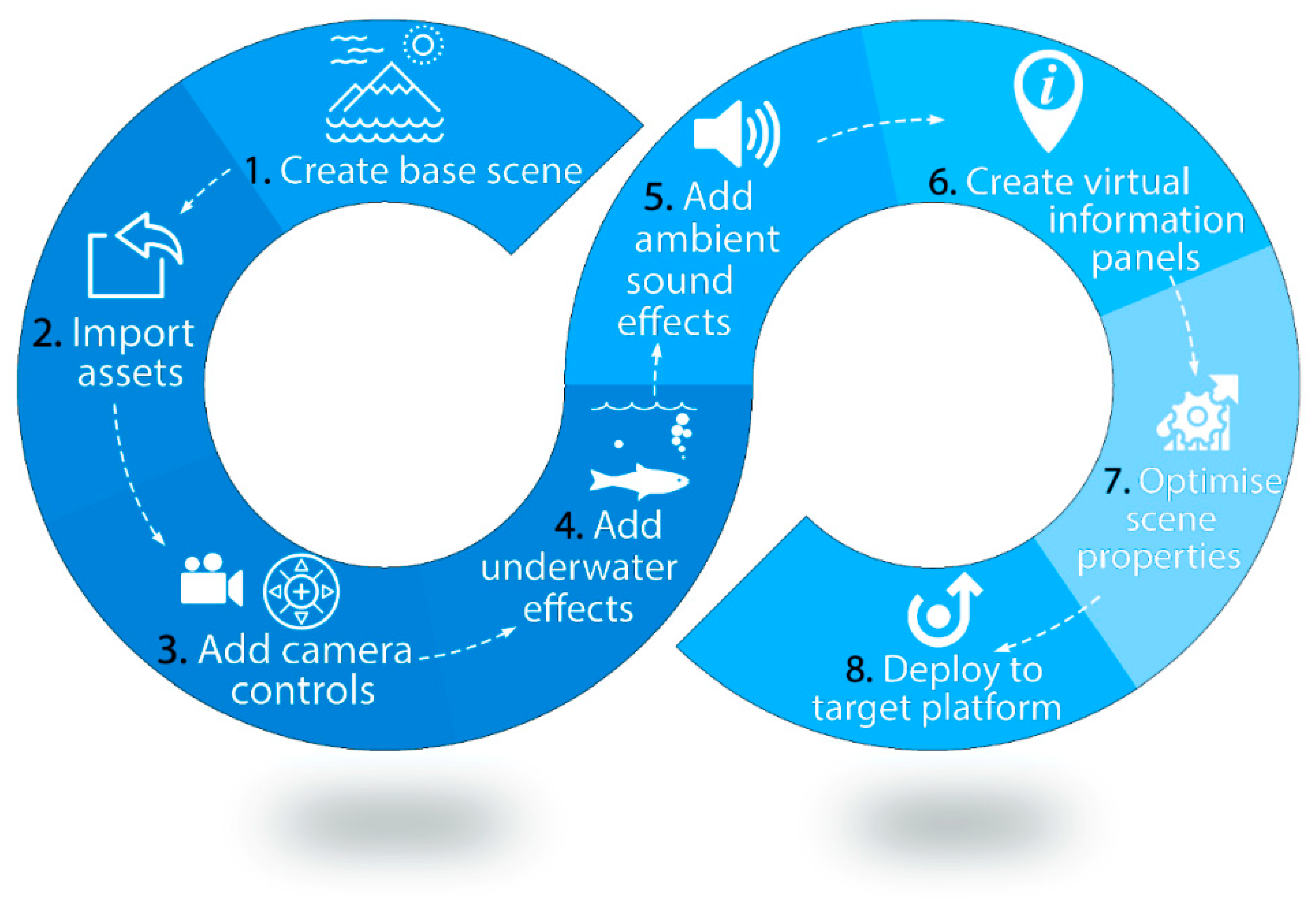 1. Create base scene

2. Import assets

3. Add camera controls

4. Add underwater effects

5. Add ambient sound effects

6. Create virtual information panels

7. Optimise scene properties

8. Deploy to target platform